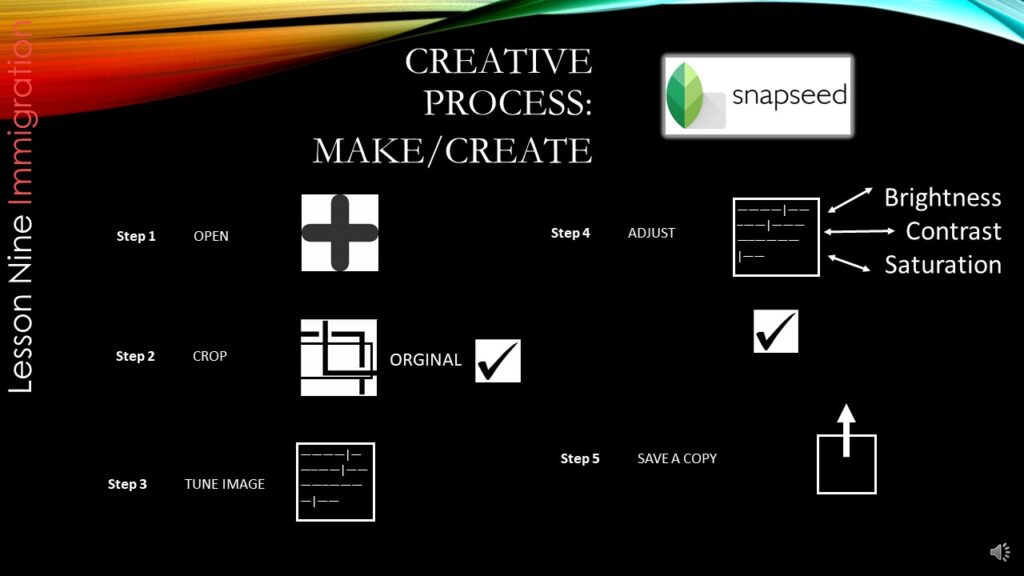 Lesson Nine Immigration

CREATIVE PROCESS: MAKE/CREATE

snapseed

Step 1 OPEN

Step 2 CROP

ORGINAL

Step 3 TUNE IMAGE

Step 4 ADJUST

Brightness
Contrast
Saturation

Step 5 SAVE A COPY